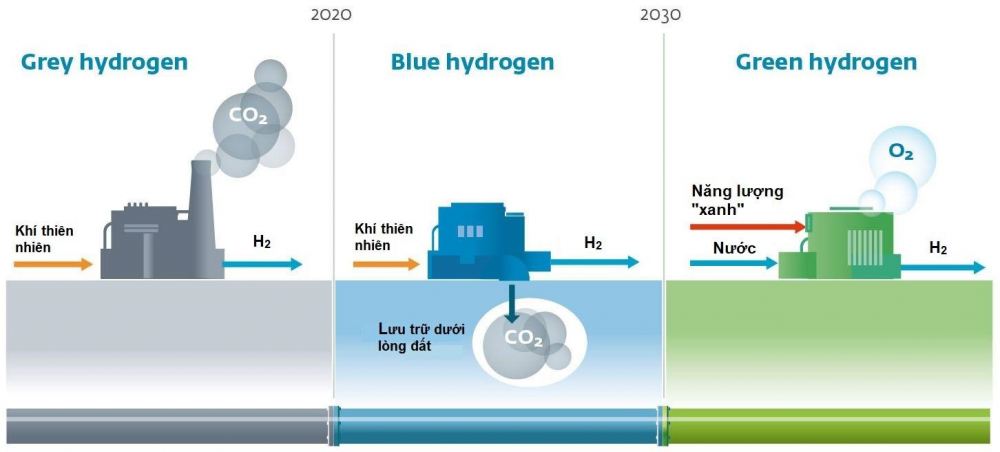 2020

2030

Grey hydrogen

$CO_2$

Khí thiên nhiên

$H_2$

Blue hydrogen

Khí thiên nhiên

$H_2$

Lưu trữ dưới lòng đất

$CO_2$

Green hydrogen

$O_2$

Năng lượng "xanh"

Nước

$H_2$